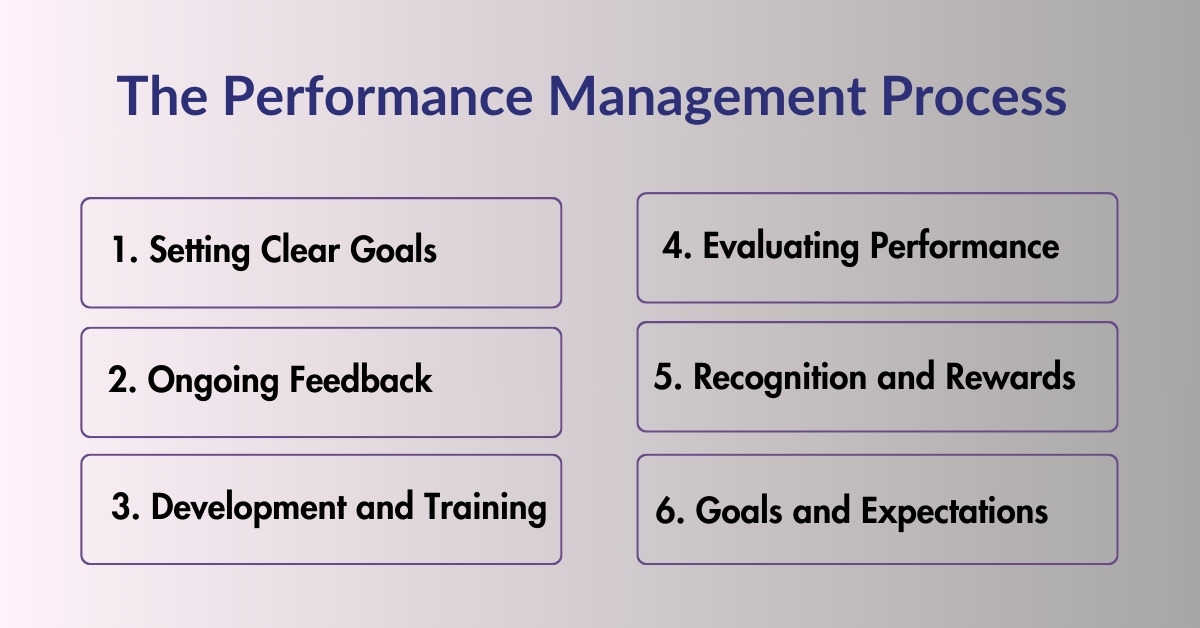 The Performance Management Process

1. Setting Clear Goals

2. Ongoing Feedback

3. Development and Training

4. Evaluating Performance

5. Recognition and Rewards

6. Goals and Expectations